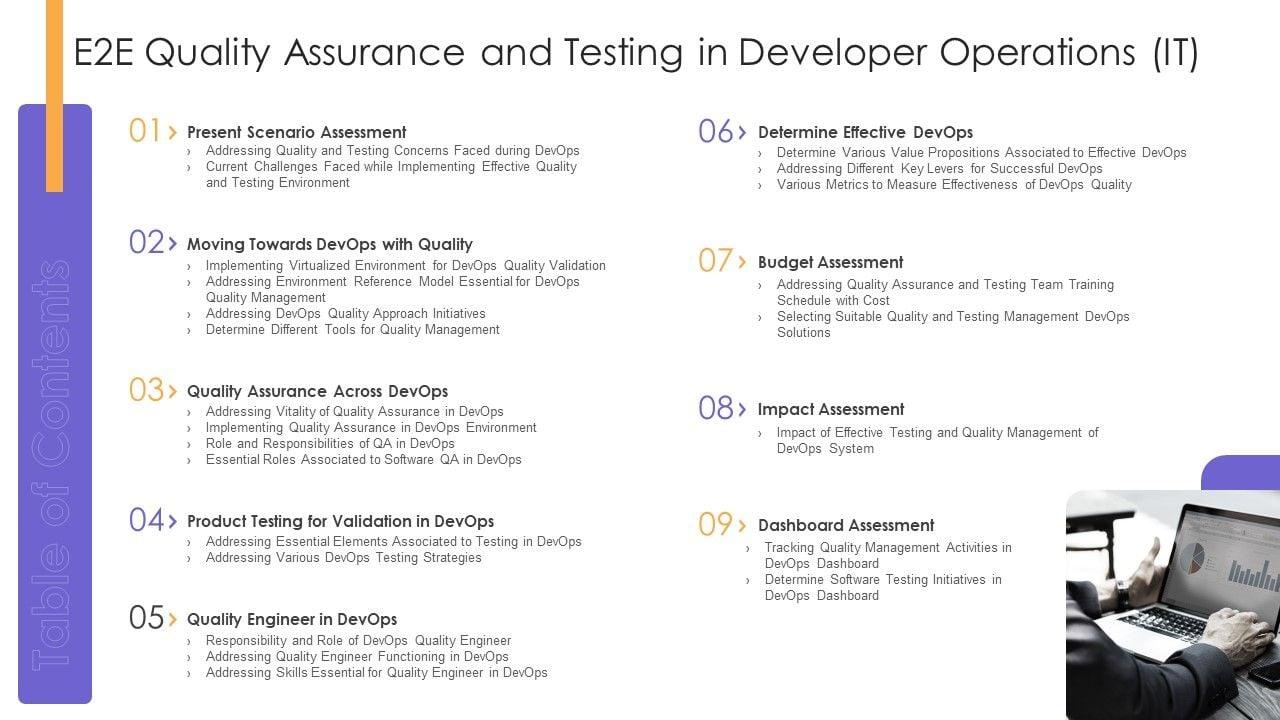 E2E Quality Assurance and Testing in Developer Operations (IT)

Table of Contents

01 › Present Scenario Assessment
› Addressing Quality and Testing Concerns Faced during DevOps
› Current Challenges Faced while Implementing Effective Quality and Testing Environment

02 › Moving Towards DevOps with Quality
› Implementing Virtualized Environment for DevOps Quality Validation
› Addressing Environment Reference Model Essential for DevOps Quality Management
› Addressing DevOps Quality Approach Initiatives
› Determine Different Tools for Quality Management

03 › Quality Assurance Across DevOps
› Addressing Vitality of Quality Assurance in DevOps
› Implementing Quality Assurance in DevOps Environment
› Role and Responsibilities of QA in DevOps
› Essential Roles Associated to Software QA in DevOps

04 › Product Testing for Validation in DevOps
› Addressing Essential Elements Associated to Testing in DevOps
› Addressing Various DevOps Testing Strategies

05 › Quality Engineer in DevOps
› Responsibility and Role of DevOps Quality Engineer
› Addressing Quality Engineer Functioning in DevOps
› Addressing Skills Essential for Quality Engineer in DevOps

06 › Determine Effective DevOps
› Determine Various Value Propositions Associated to Effective DevOps
› Addressing Different Key Levers for Successful DevOps
› Various Metrics to Measure Effectiveness of DevOps Quality

07 › Budget Assessment
› Addressing Quality Assurance and Testing Team Training Schedule with Cost
› Selecting Suitable Quality and Testing Management DevOps Solutions

08 › Impact Assessment
› Impact of Effective Testing and Quality Management of DevOps System

09 › Dashboard Assessment
› Tracking Quality Management Activities in DevOps Dashboard
› Determine Software Testing Initiatives in DevOps Dashboard